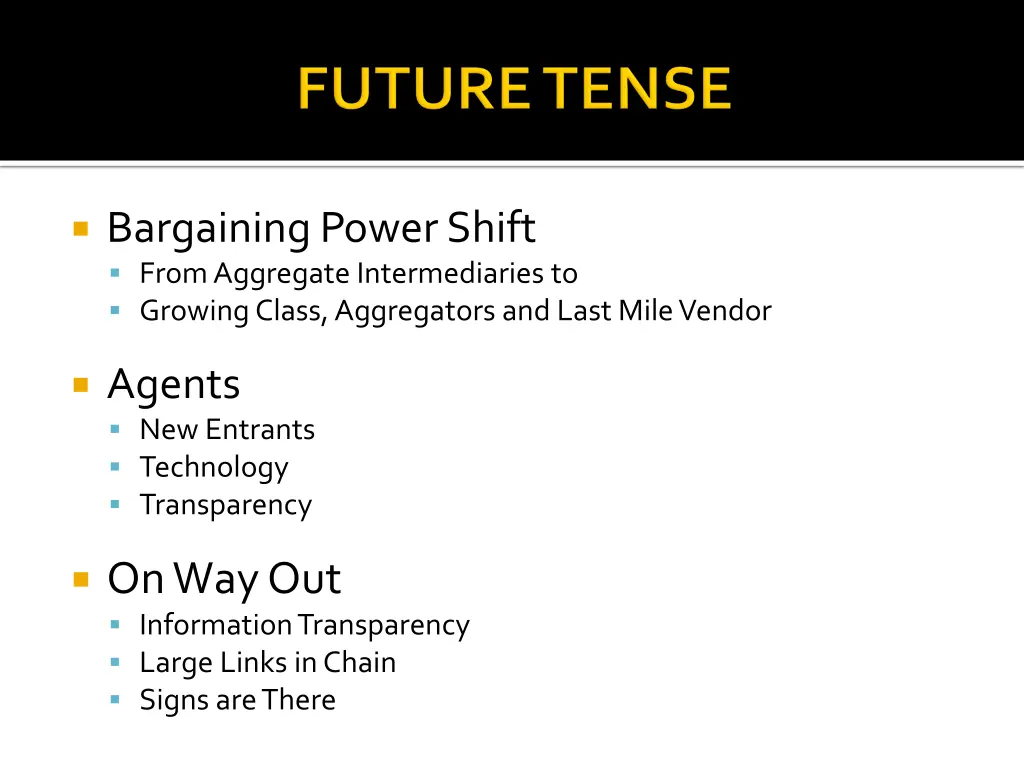 FUTURE TENSE

Bargaining Power Shift
From Aggregate Intermediaries to
Growing Class, Aggregators and Last Mile Vendor

Agents
New Entrants
Technology
Transparency

On Way Out
Information Transparency
Large Links in Chain
Signs are There